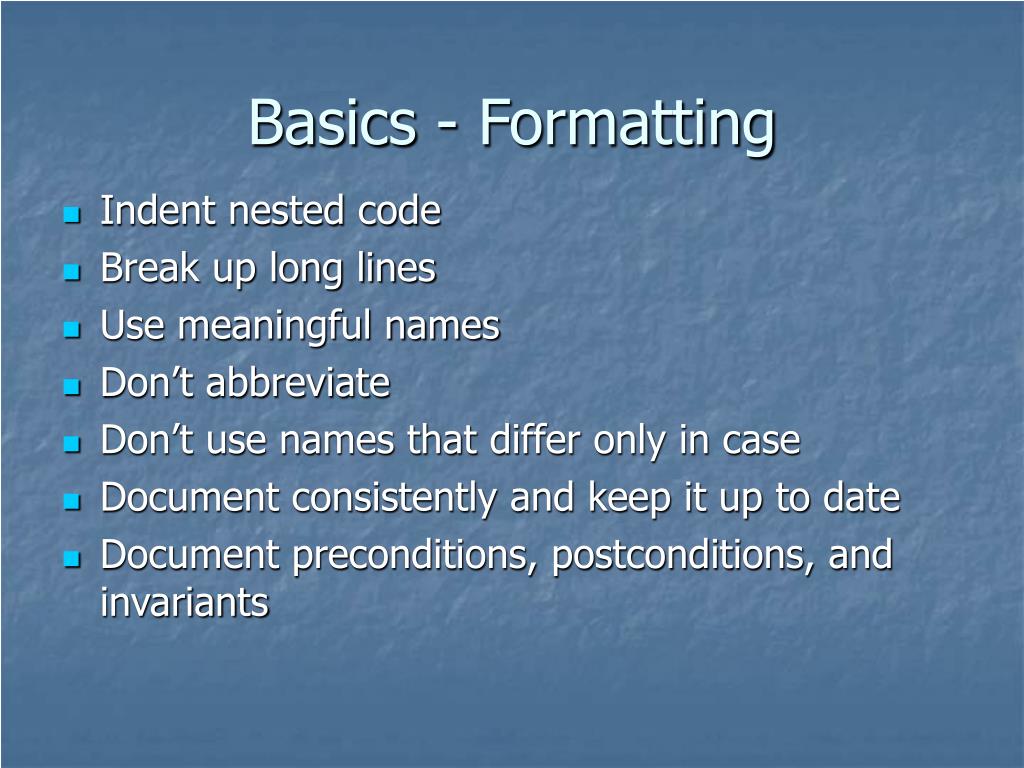 Basics - Formatting

- Indent nested code
- Break up long lines
- Use meaningful names
- Don’t abbreviate
- Don’t use names that differ only in case
- Document consistently and keep it up to date
- Document preconditions, postconditions, and invariants